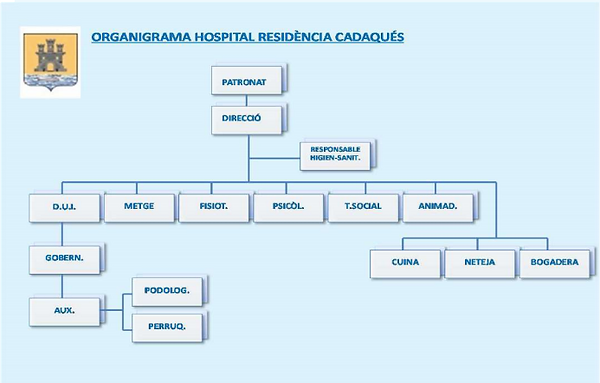 ORGANIGRAMA HOSPITAL RESIDÈNCIA CADAQUÉS

PATRONAT

DIRECCIÓ

RESPONSABLE HIGIEN-SANIT.

D.U.I.

METGE

FISIOT.

PSICÒL.

T.SOCIAL

ANIMAD.

GOBERN.

AUX.

PODOLOG.

PERRUQ.

CUINA

NETEJA

BOGADERA